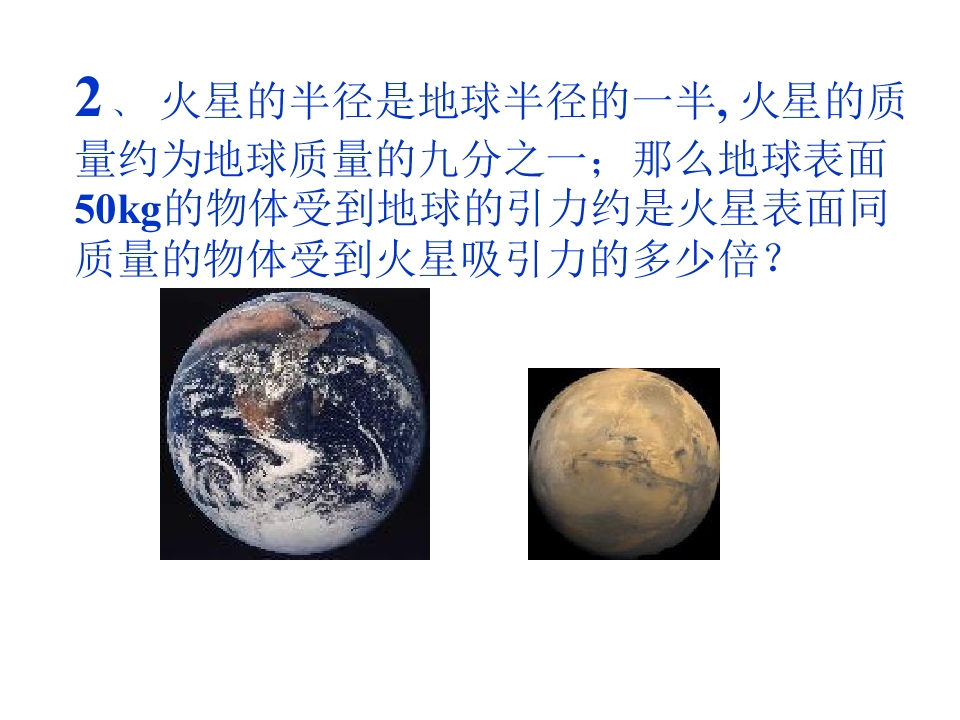 2、火星的半径是地球半径的一半,火星的质量约为地球质量的九分之一；那么地球表面50kg的物体受到地球的引力约是火星表面同质量的物体受到火星吸引力的多少倍？